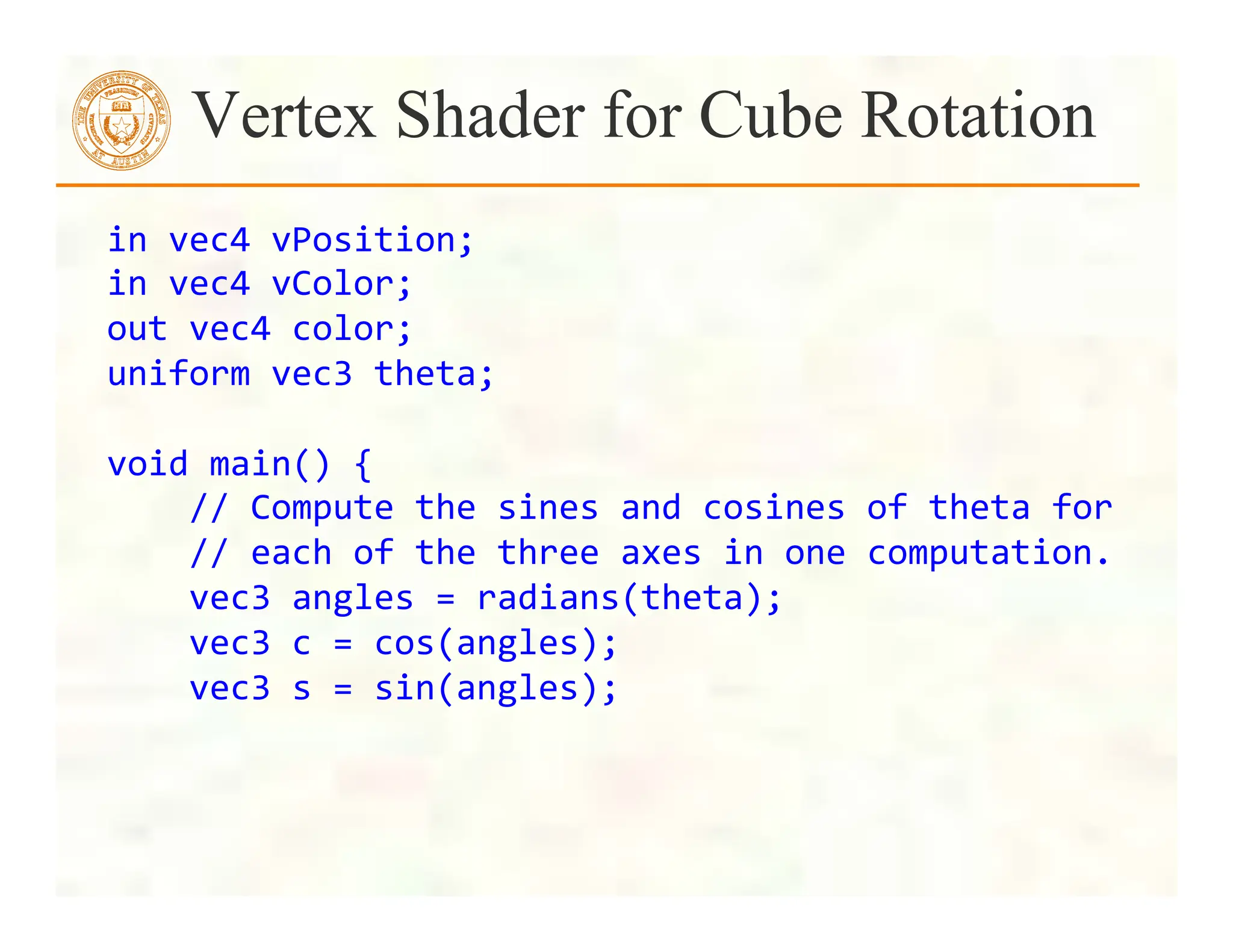 THE UNIVERSITY OF TEXAS AT AUSTIN

Vertex Shader for Cube Rotation

in vec4 vPosition;
in vec4 vColor;
out vec4 color;
uniform vec3 theta;

void main() {
    // Compute the sines and cosines of theta for
    // each of the three axes in one computation.
    vec3 angles = radians(theta);
    vec3 c = cos(angles);
    vec3 s = sin(angles);